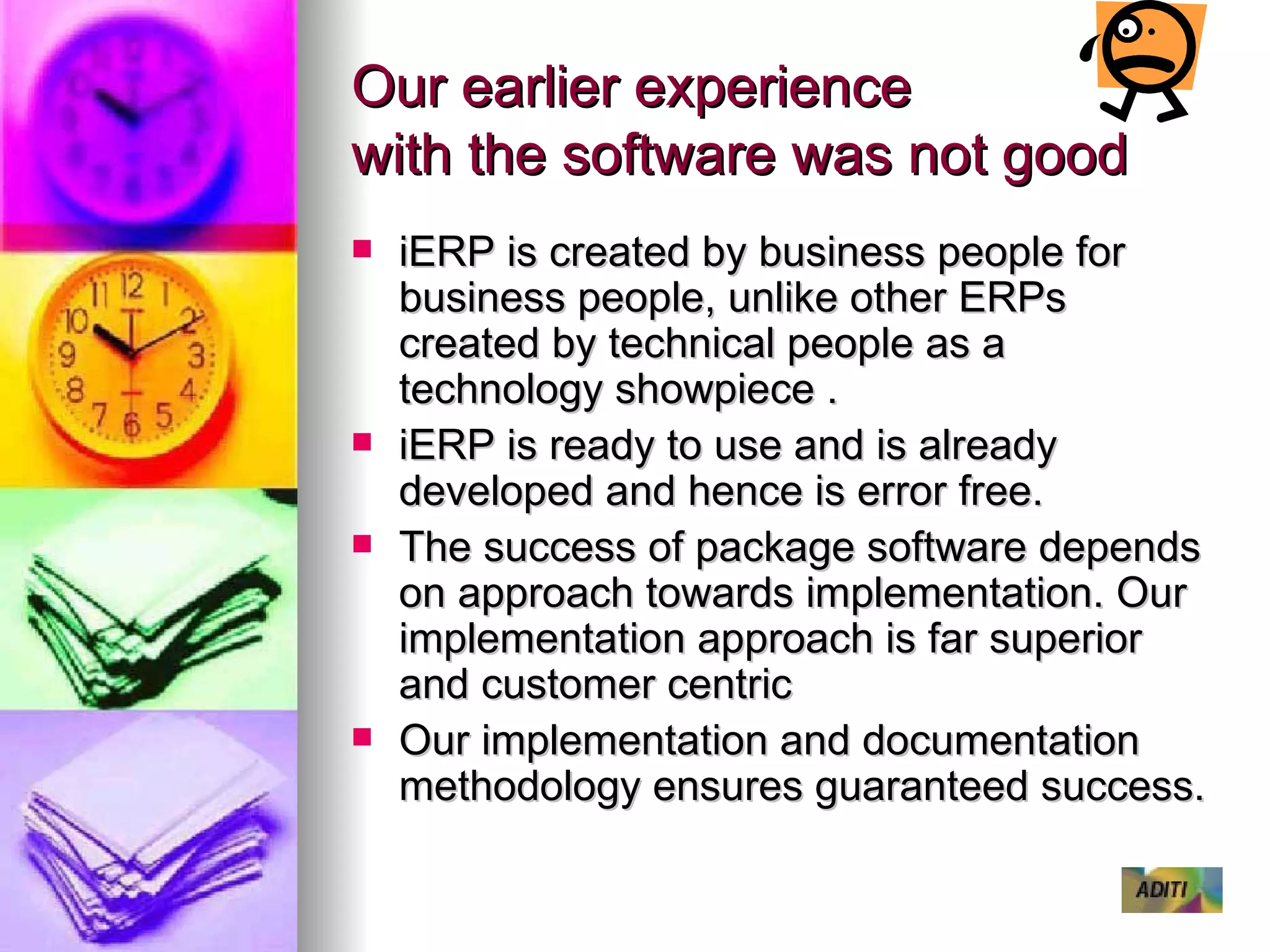 Our earlier experience with the software was not good

- iERP is created by business people for business people, unlike other ERPs created by technical people as a technology showpiece .
- iERP is ready to use and is already developed and hence is error free.
- The success of package software depends on approach towards implementation. Our implementation approach is far superior and customer centric
- Our implementation and documentation methodology ensures guaranteed success.

ADITI